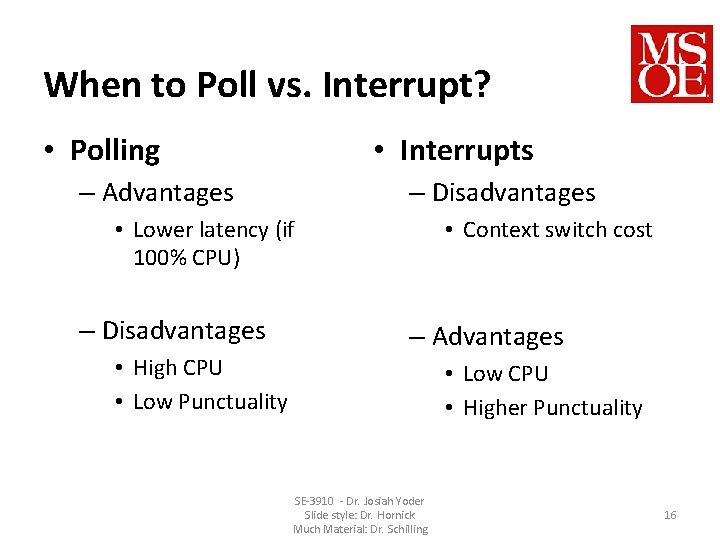 MSOE

When to Poll vs. Interrupt?

• Polling
– Advantages
• Lower latency (if 100% CPU)
– Disadvantages
• High CPU
• Low Punctuality

• Interrupts
– Disadvantages
• Context switch cost
– Advantages
• Low CPU
• Higher Punctuality

SE-3910 - Dr. Josiah Yoder
Slide style: Dr. Hornick
Much Material: Dr. Schilling

16